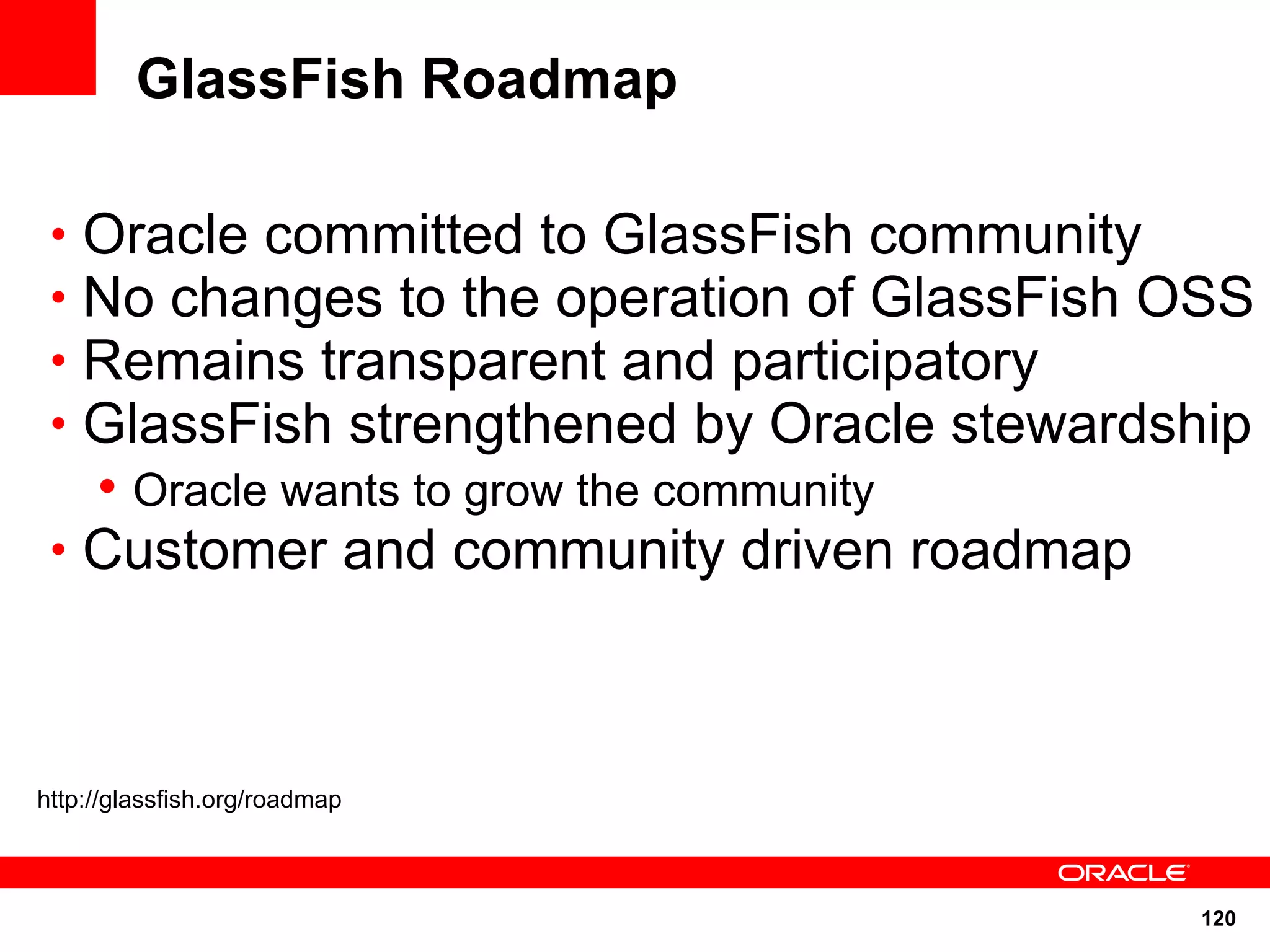 GlassFish Roadmap

• Oracle committed to GlassFish community
• No changes to the operation of GlassFish OSS
• Remains transparent and participatory
• GlassFish strengthened by Oracle stewardship
  • Oracle wants to grow the community
• Customer and community driven roadmap

http://glassfish.org/roadmap

ORACLE

120